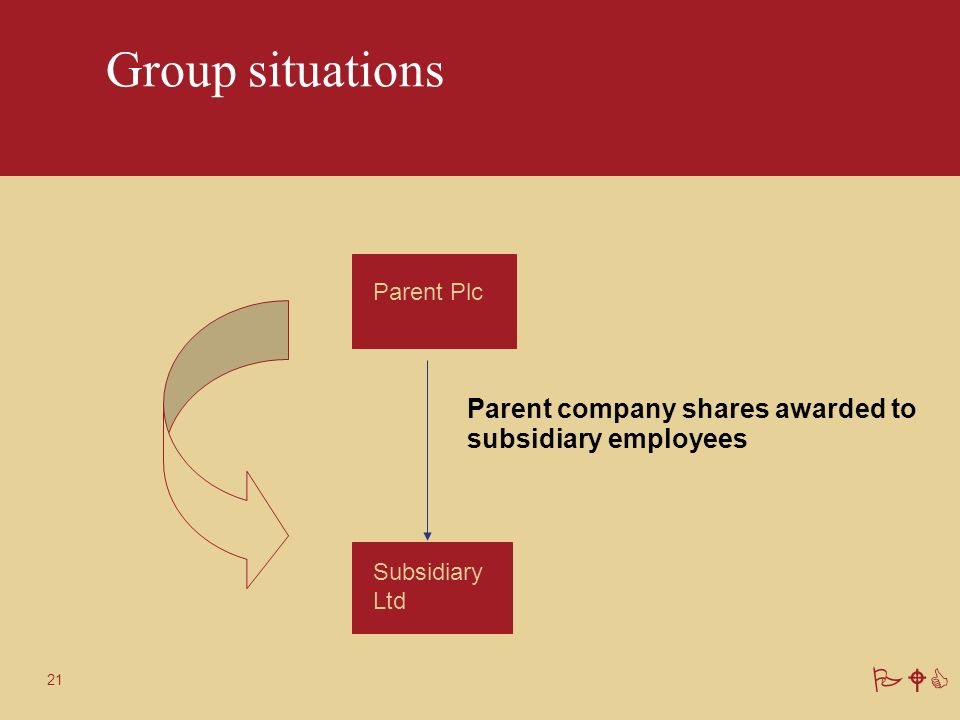 Group situations

Parent Plc

Parent company shares awarded to subsidiary employees

Subsidiary Ltd

21